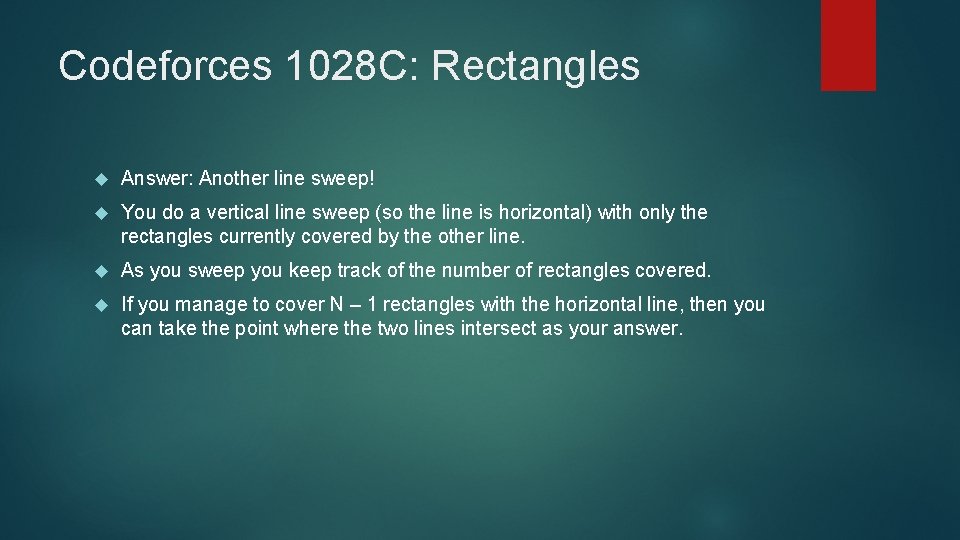 Codeforces 1028C: Rectangles

Answer: Another line sweep!

You do a vertical line sweep (so the line is horizontal) with only the rectangles currently covered by the other line.

As you sweep you keep track of the number of rectangles covered.

If you manage to cover N – 1 rectangles with the horizontal line, then you can take the point where the two lines intersect as your answer.